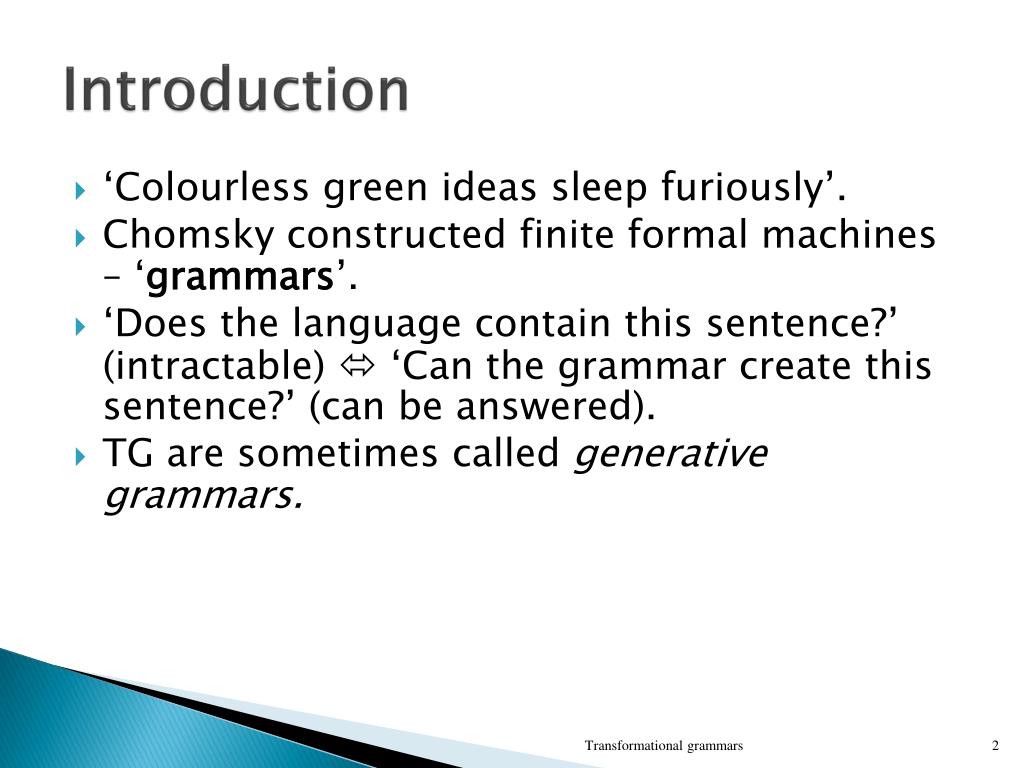 Introduction

‘Colourless green ideas sleep furiously’.

Chomsky constructed finite formal machines – ‘grammars’.

‘Does the language contain this sentence?’ (intractable) ⇔ ‘Can the grammar create this sentence?’ (can be answered).

TG are sometimes called generative grammars.

Transformational grammars

2